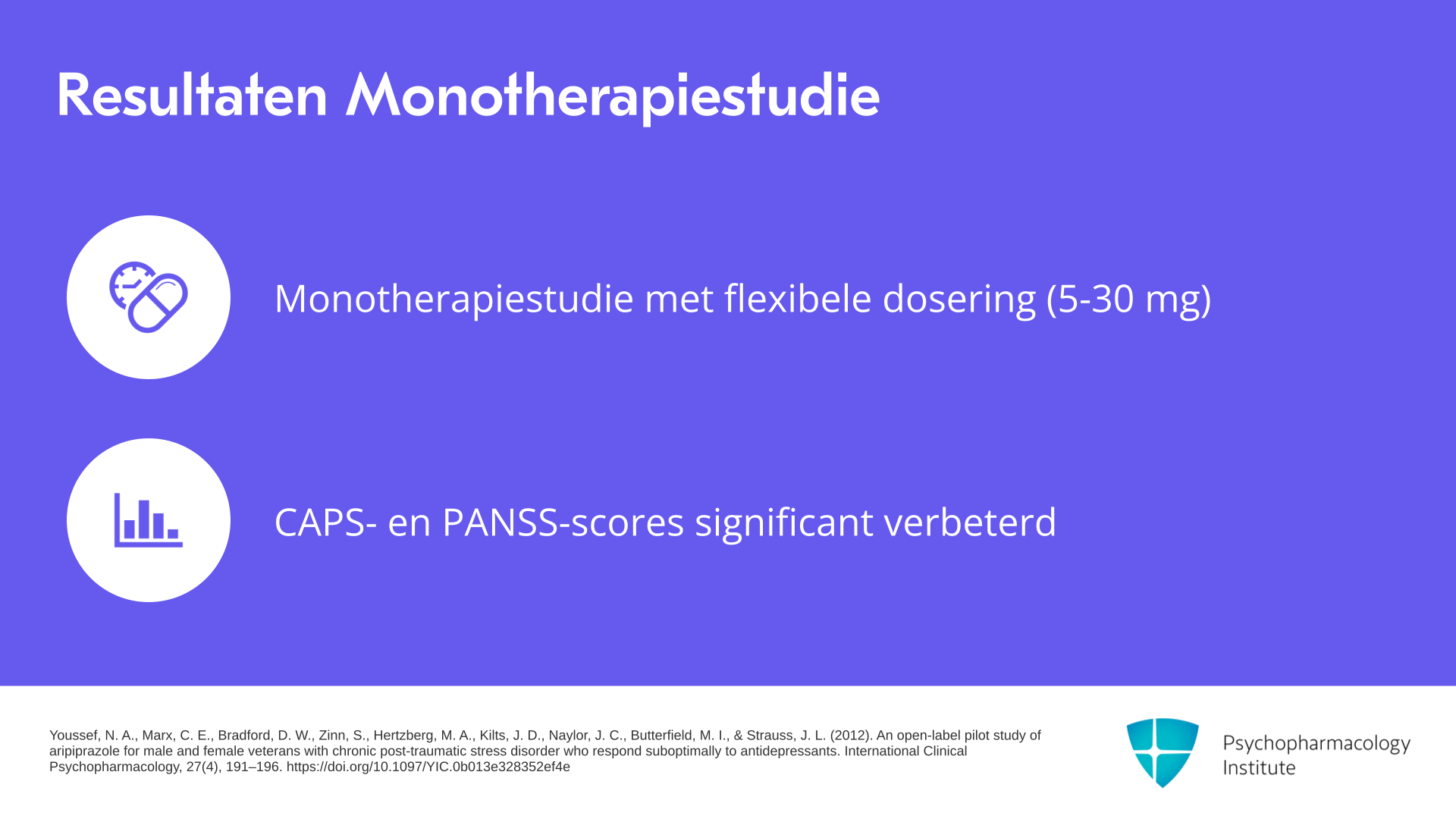 Resultaten Monotherapiestudie

Monotherapiestudie met flexibele dosering (5-30 mg)

CAPS- en PANSS-scores significant verbeterd

Youssef, N. A., Marx, C. E., Bradford, D. W., Zinn, S., Hertzberg, M. A., Kilts, J. D., Naylor, J. C., Butterfield, M. I., & Strauss, J. L. (2012). An open-label pilot study of aripiprazole for male and female veterans with chronic post-traumatic stress disorder who respond suboptimally to antidepressants. International Clinical Psychopharmacology, 27(4), 191–196. https://doi.org/10.1097/YIC.0b013e328352ef4e

Psychopharmacology Institute